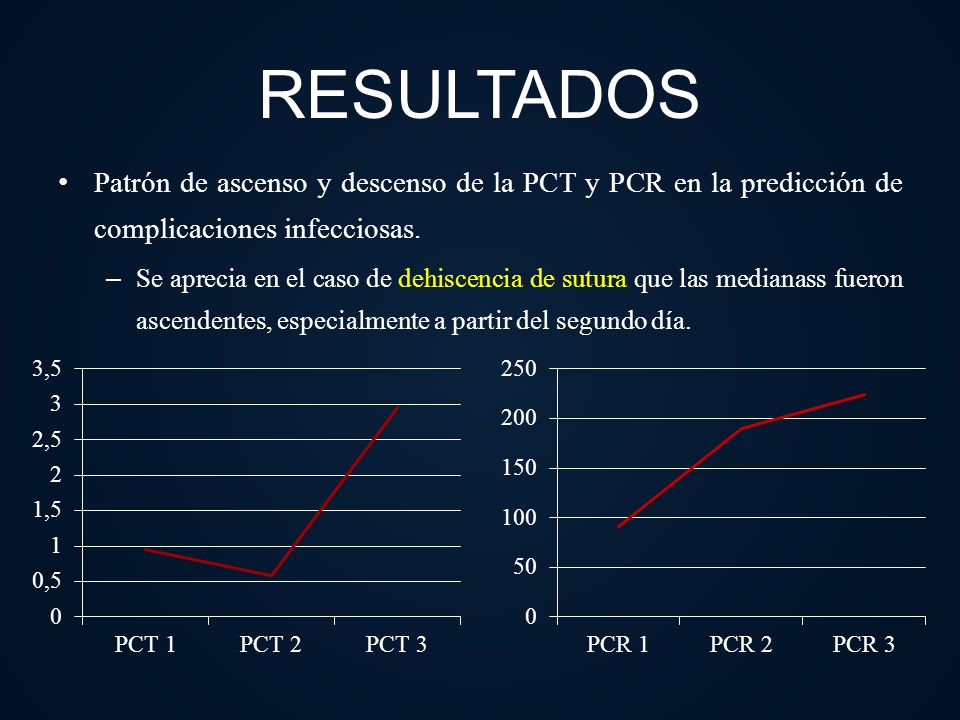 RESULTADOS

• Patrón de ascenso y descenso de la PCT y PCR en la predicción de complicaciones infecciosas.

– Se aprecia en el caso de dehiscencia de sutura que las medianass fueron ascendentes, especialmente a partir del segundo día.

3,5
3
2,5
2
1,5
1
0,5
0
PCT 1
PCT 2
PCT 3

250
200
150
100
50
0
PCR 1
PCR 2
PCR 3